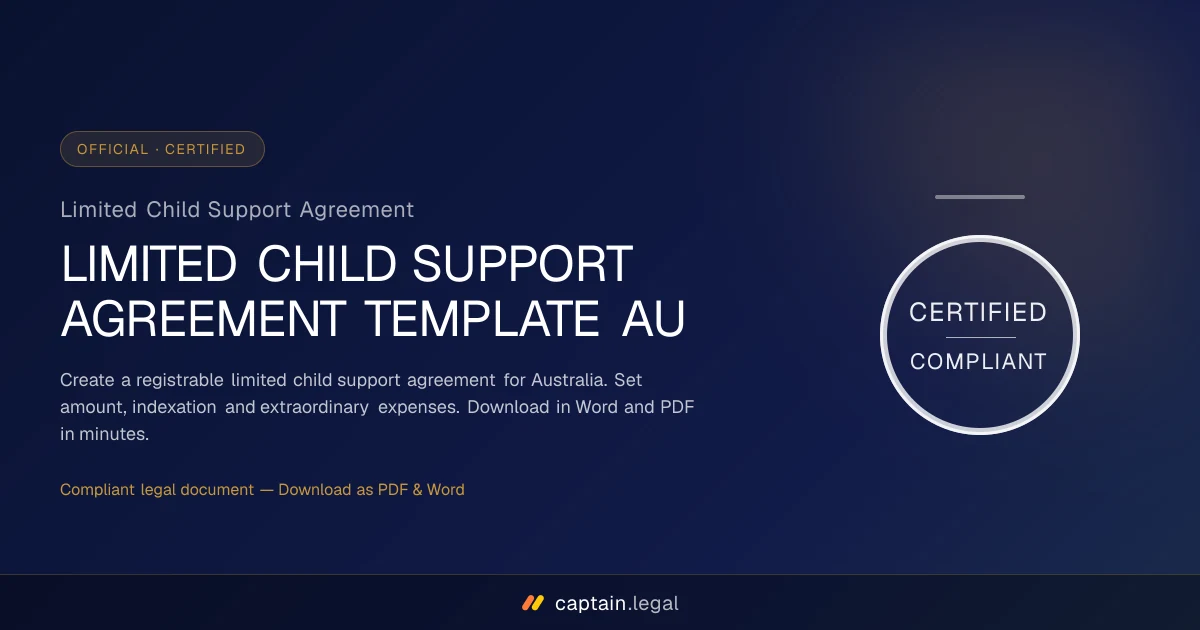 OFFICIAL · CERTIFIED

Limited Child Support Agreement

LIMITED CHILD SUPPORT AGREEMENT TEMPLATE AU

Create a registrable limited child support agreement for Australia. Set amount, indexation and extraordinary expenses. Download in Word and PDF in minutes.

Compliant legal document — Download as PDF & Word

CERTIFIED

COMPLIANT

captain.legal